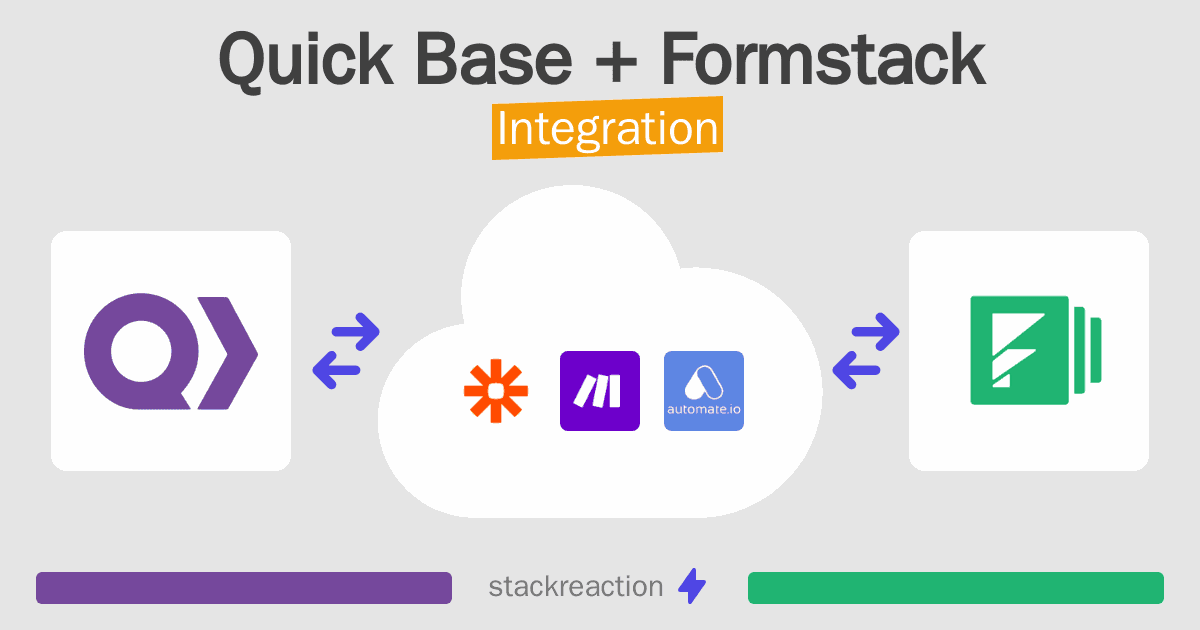 Quick Base + Formstack
Integration

automate.io

stackreaction